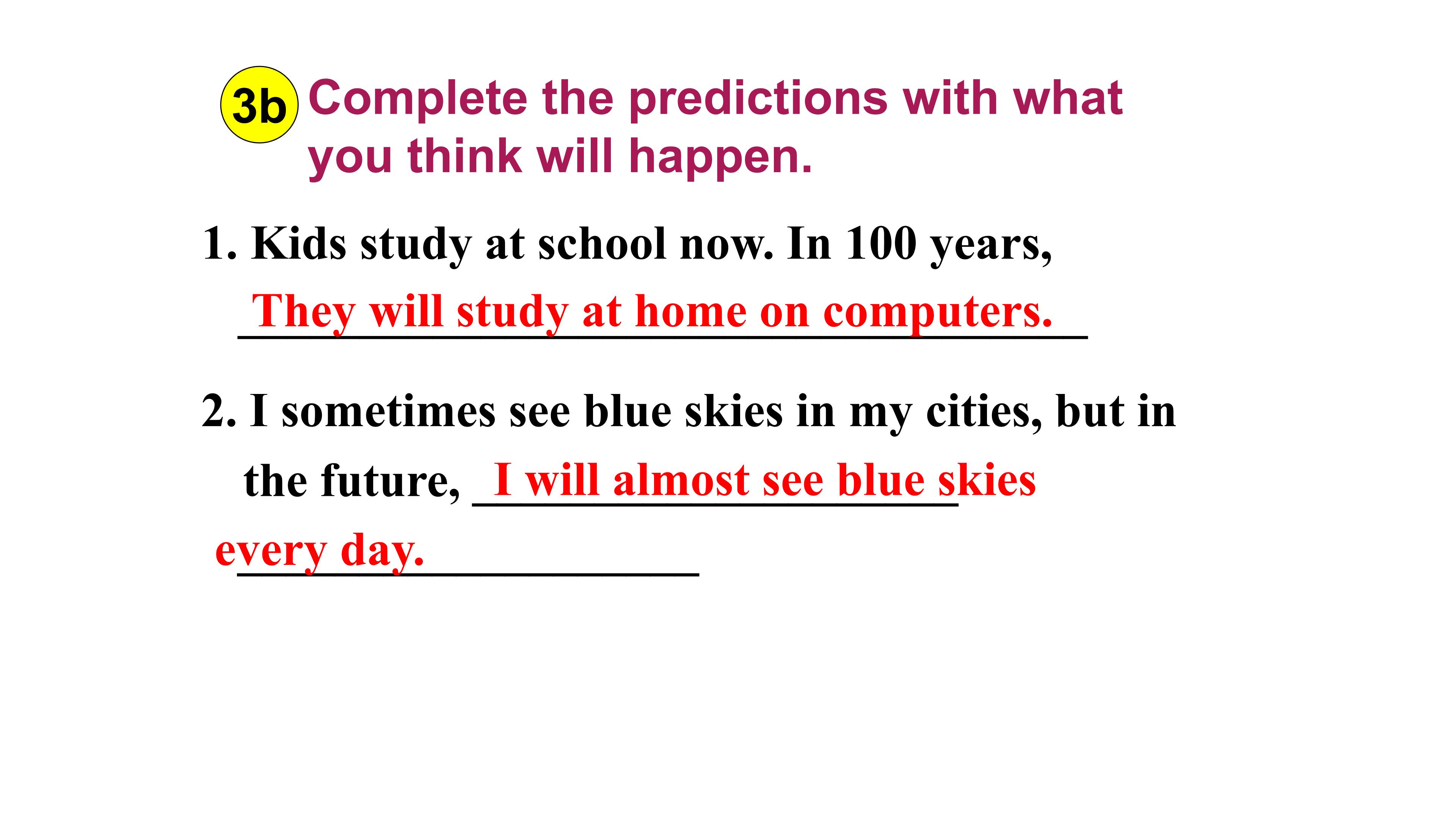 3b Complete the predictions with what you think will happen.

1. Kids study at school now. In 100 years, They will study at home on computers.

2. I sometimes see blue skies in my cities, but in the future, I will almost see blue skies every day.